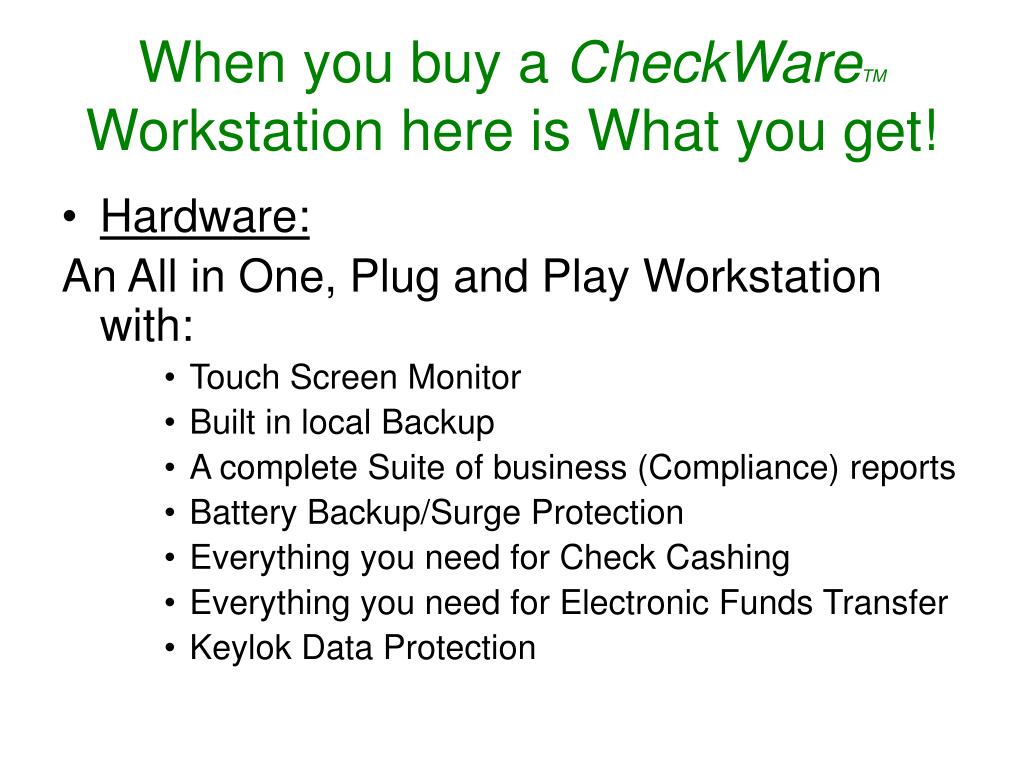 When you buy a CheckWare™ Workstation here is What you get!

• Hardware:

An All in One, Plug and Play Workstation with:

• Touch Screen Monitor
• Built in local Backup
• A complete Suite of business (Compliance) reports
• Battery Backup/Surge Protection
• Everything you need for Check Cashing
• Everything you need for Electronic Funds Transfer
• Keylok Data Protection